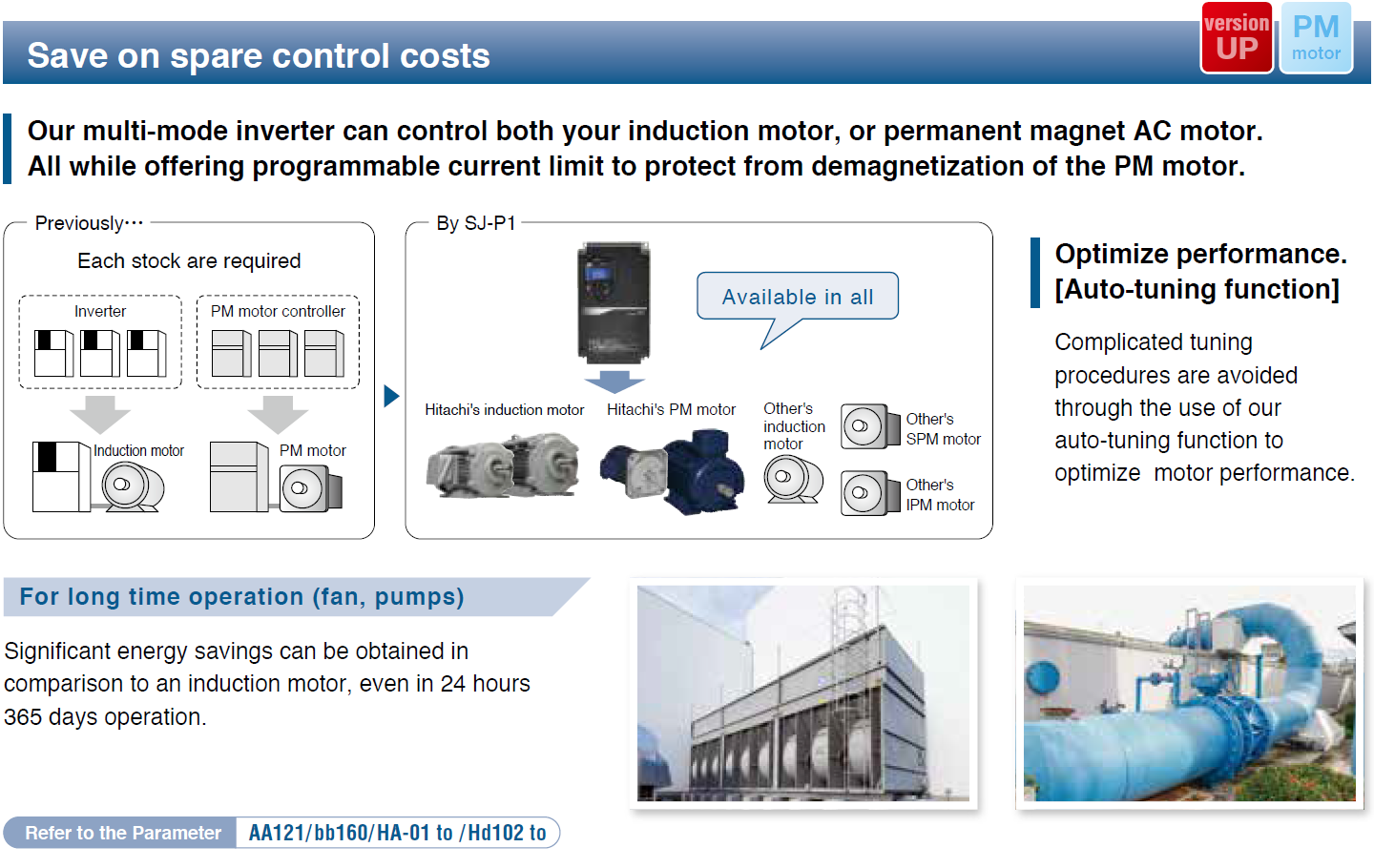 Save on spare control costs

version UP

PM motor

Our multi-mode inverter can control both your induction motor, or permanent magnet AC motor. All while offering programmable current limit to protect from demagnetization of the PM motor.

Previously···

Each stock are required

Inverter

PM motor controller

Induction motor

PM motor

By SJ-P1

Available in all

Hitachi's induction motor

Hitachi's PM motor

Other's induction motor

Other's SPM motor

Other's IPM motor

Optimize performance. [Auto-tuning function]

Complicated tuning procedures are avoided through the use of our auto-tuning function to optimize motor performance.

For long time operation (fan, pumps)

Significant energy savings can be obtained in comparison to an induction motor, even in 24 hours 365 days operation.

Refer to the Parameter AA121/bb160/HA-01 to /Hd102 to